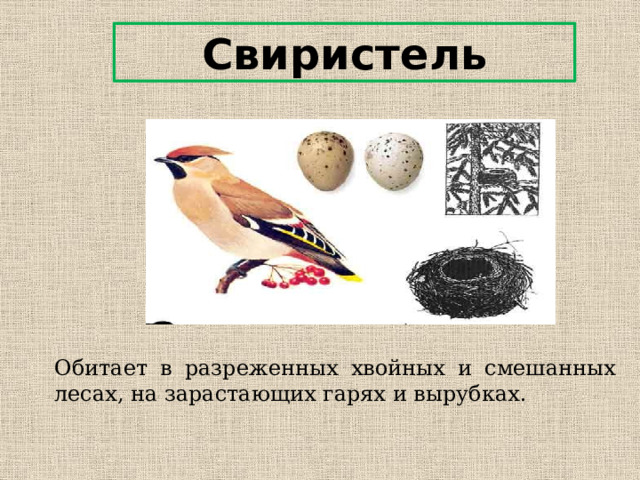 Свиристель

Обитает в разреженных хвойных и смешанных лесах, на зарастающих гарях и вырубках.